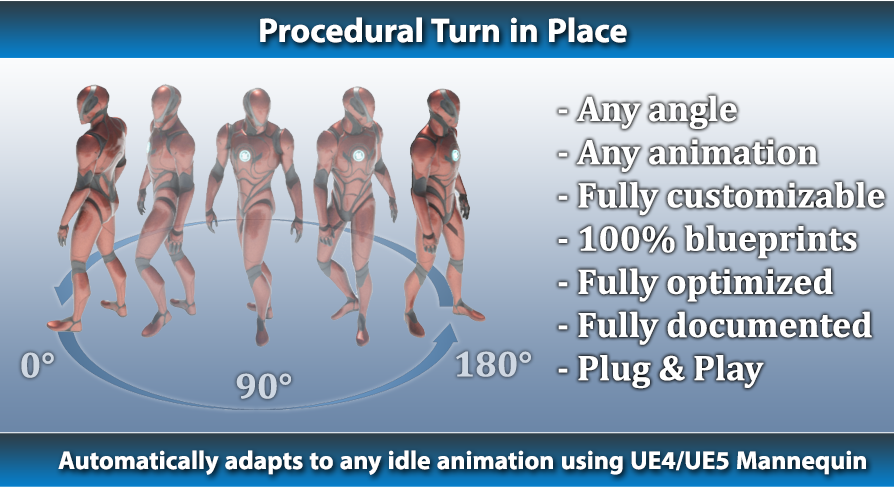 Procedural Turn in Place

0°

90°

180°

- Any angle
- Any animation
- Fully customizable
- 100% blueprints
- Fully optimized
- Fully documented
- Plug & Play

Automatically adapts to any idle animation using UE4/UE5 Mannequin